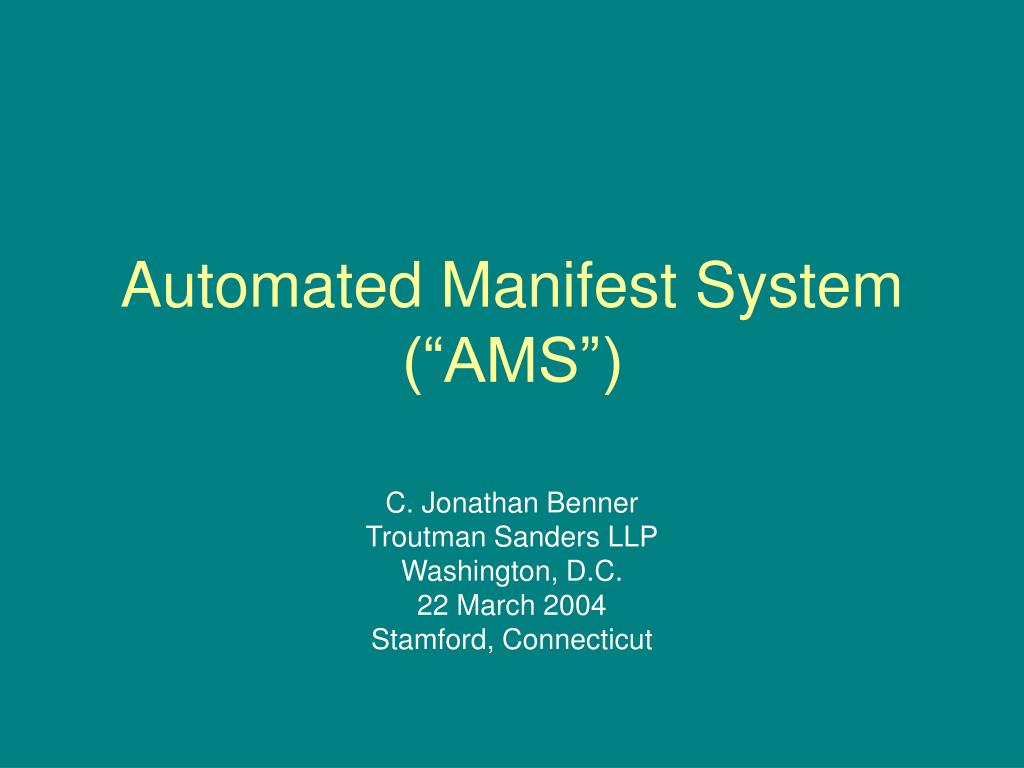 Automated Manifest System (“AMS”)

C. Jonathan Benner
Troutman Sanders LLP
Washington, D.C.
22 March 2004
Stamford, Connecticut